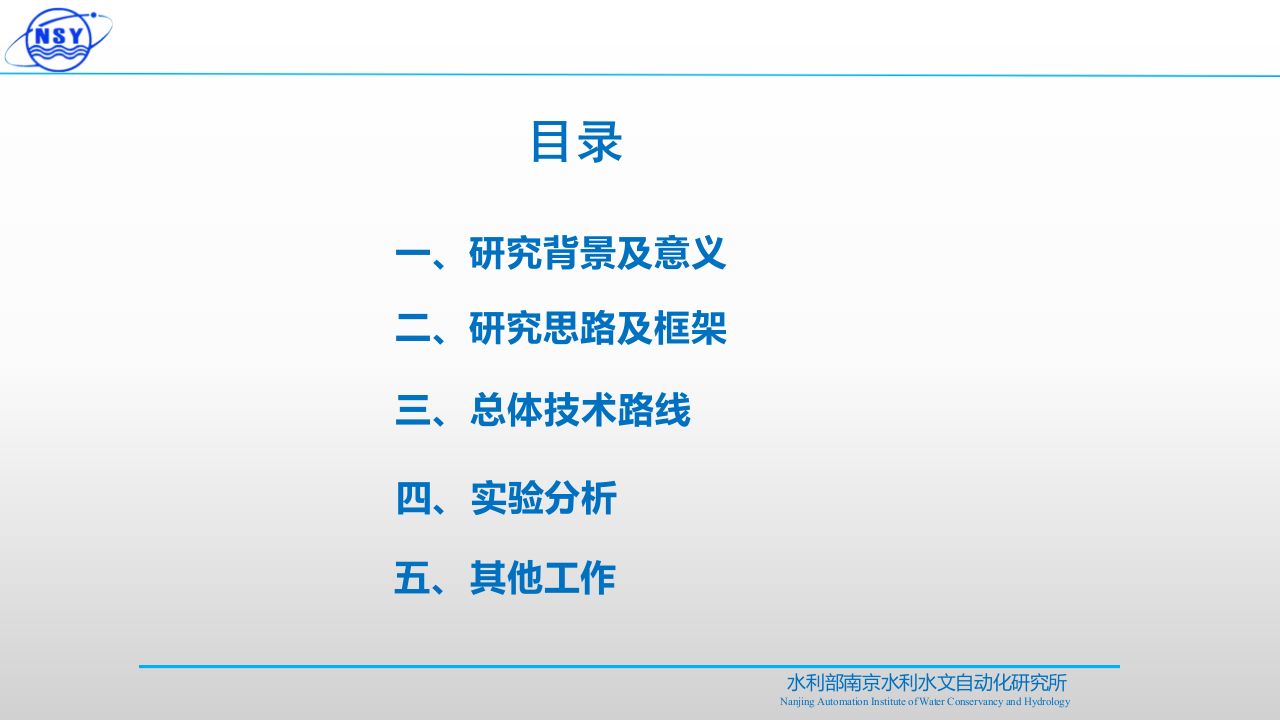 NSY

目录

一、研究背景及意义

二、研究思路及框架

三、总体技术路线

四、实验分析

五、其他工作

水利部南京水利水文自动化研究所
Nanjing Automation Institute of Water Conservancy and Hydrology